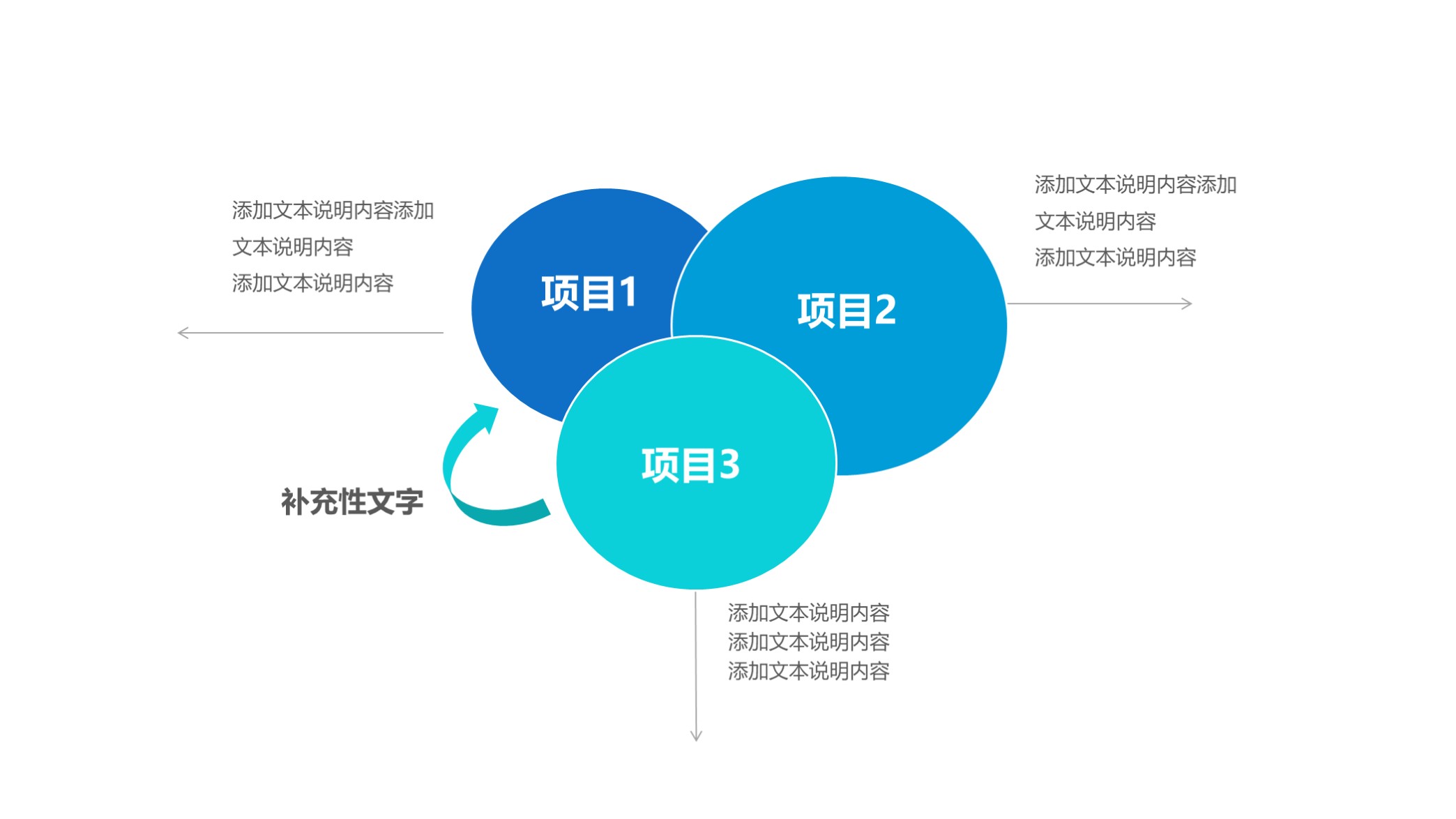 添加文本说明内容添加文本说明内容
添加文本说明内容

项目1

项目2

添加文本说明内容添加文本说明内容
添加文本说明内容

补充性文字

项目3

添加文本说明内容
添加文本说明内容
添加文本说明内容